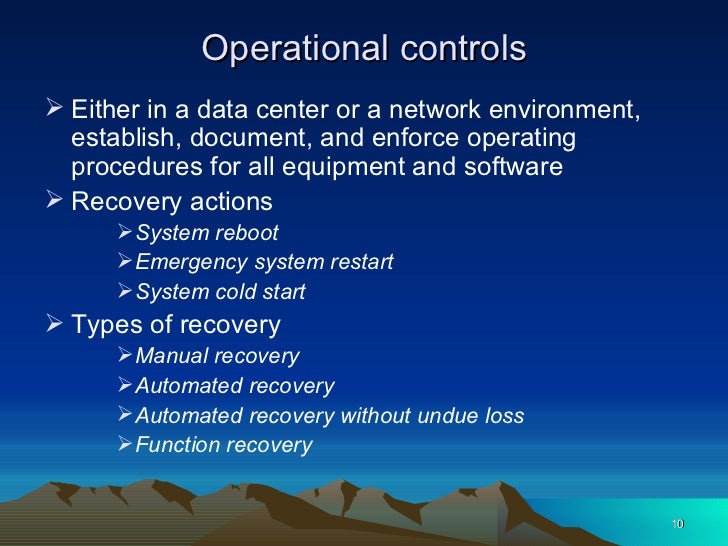 Operational controls

➢ Either in a data center or a network environment, establish, document, and enforce operating procedures for all equipment and software

➢ Recovery actions

➢ System reboot

➢ Emergency system restart

➢ System cold start

➢ Types of recovery

➢ Manual recovery

➢ Automated recovery

➢ Automated recovery without undue loss

➢ Function recovery

10